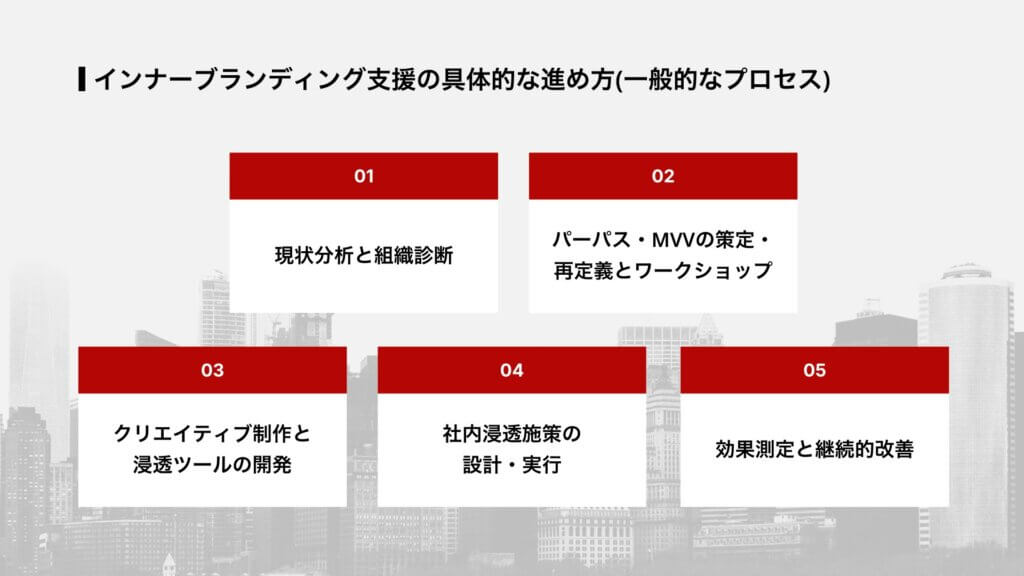 インナーブランディング支援の具体的な進め方(一般的なプロセス)

01

現状分析と組織診断

02

パーパス・MVVの策定・再定義とワークショップ

03

クリエイティブ制作と浸透ツールの開発

04

社内浸透施策の設計・実行

05

効果測定と継続的改善